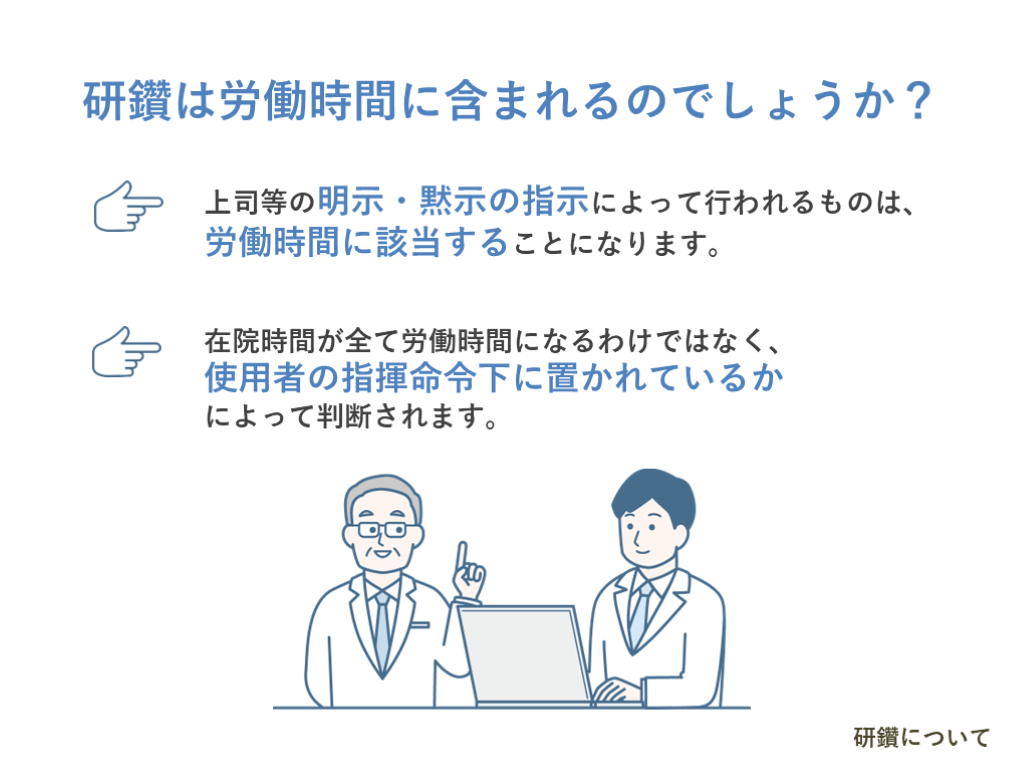 研鑽は労働時間に含まれるのでしょうか？

上司等の明示・黙示の指示によって行われるものは、労働時間に該当することになります。

在院時間が全て労働時間になるわけではなく、使用者の指揮命令下に置かれているかによって判断されます。

研鑽について